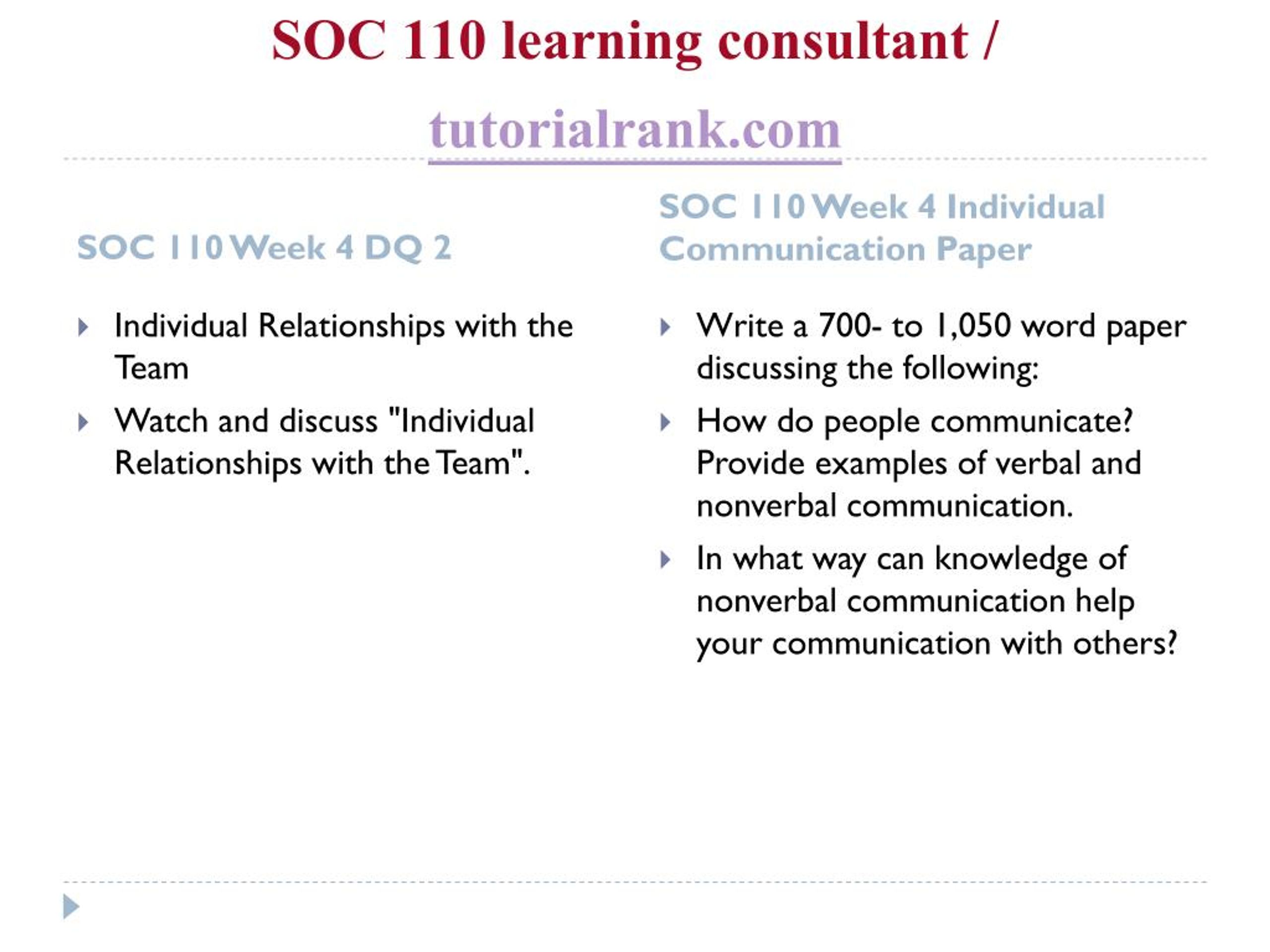 SOC 110 learning consultant /

tutorialrank.com

SOC 110 Week 4 DQ 2

Individual Relationships with the Team

Watch and discuss "Individual Relationships with the Team".

SOC 110 Week 4 Individual Communication Paper

Write a 700- to 1,050 word paper discussing the following:

How do people communicate? Provide examples of verbal and nonverbal communication.

In what way can knowledge of nonverbal communication help your communication with others?